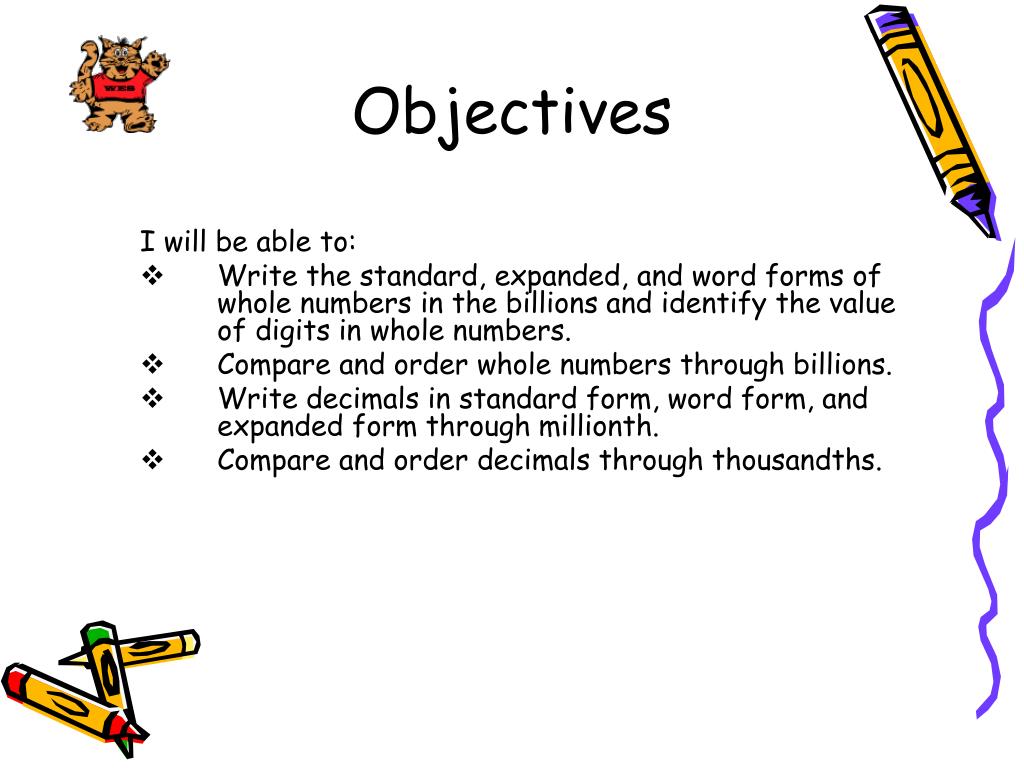 WES

Objectives

I will be able to:
❖ Write the standard, expanded, and word forms of whole numbers in the billions and identify the value of digits in whole numbers.
❖ Compare and order whole numbers through billions.
❖ Write decimals in standard form, word form, and expanded form through millionth.
❖ Compare and order decimals through thousandths.